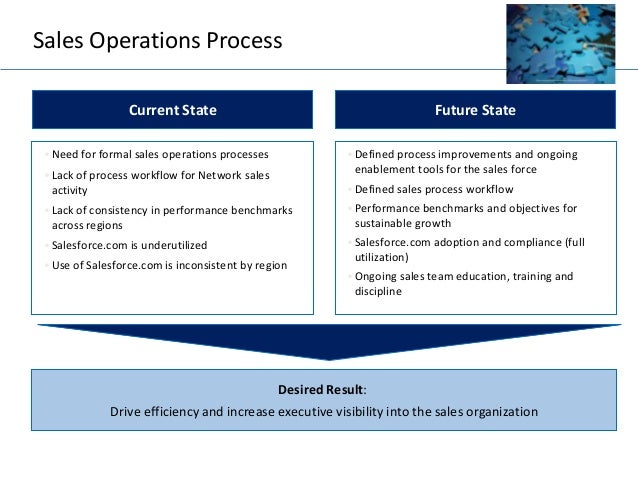 Sales Operations Process

Current State

- Need for formal sales operations processes
- Lack of process workflow for Network sales activity
- Lack of consistency in performance benchmarks across regions
- Salesforce.com is underutilized
- Use of Salesforce.com is inconsistent by region

Future State

- Defined process improvements and ongoing enablement tools for the sales force
- Defined sales process workflow
- Performance benchmarks and objectives for sustainable growth
- Salesforce.com adoption and compliance (full utilization)
- Ongoing sales team education, training and discipline

Desired Result:
Drive efficiency and increase executive visibility into the sales organization